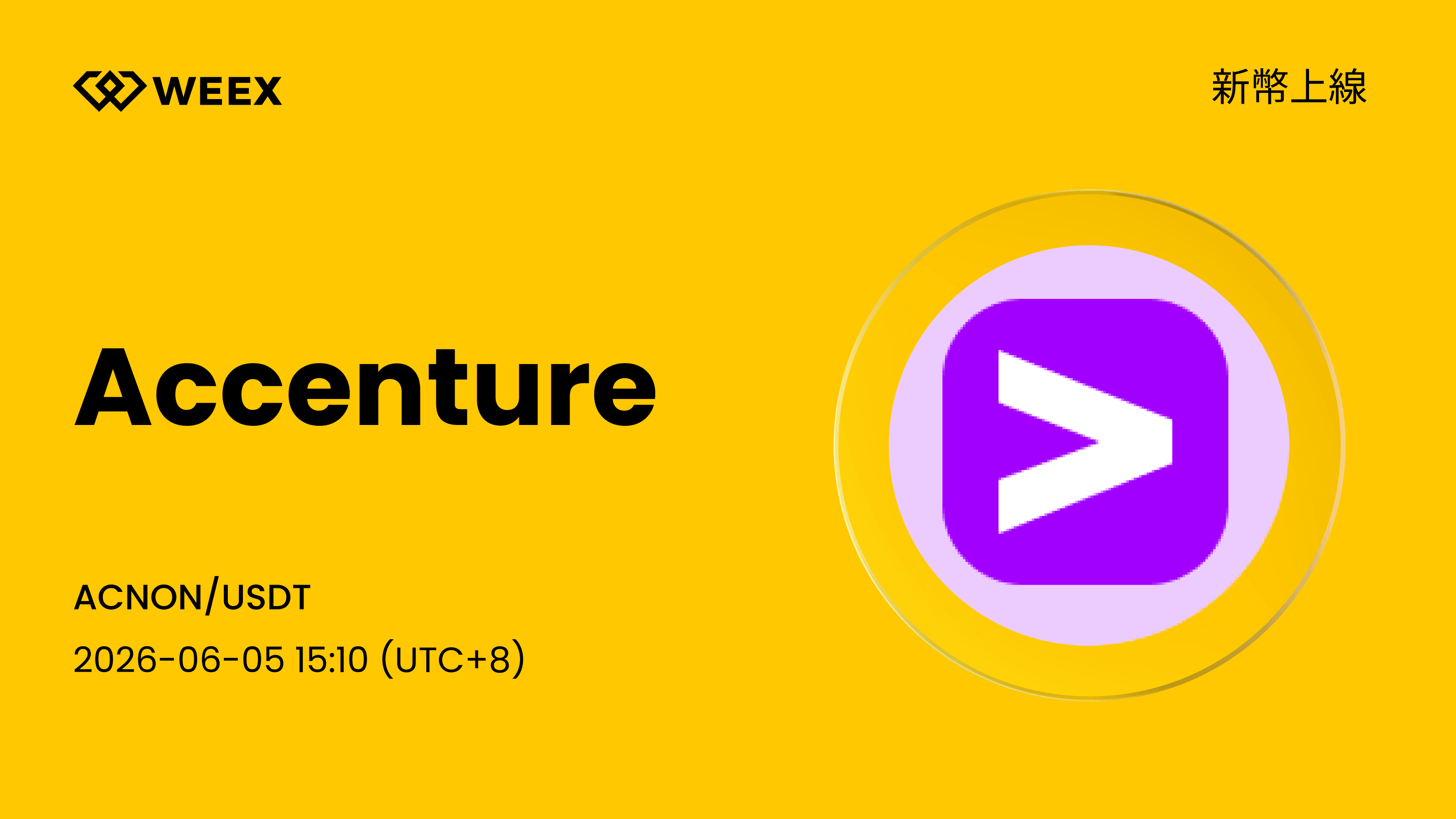 WEEX

新幣上線

Accenture

ACNON/USDT

2026-06-05 15:10 (UTC+8)